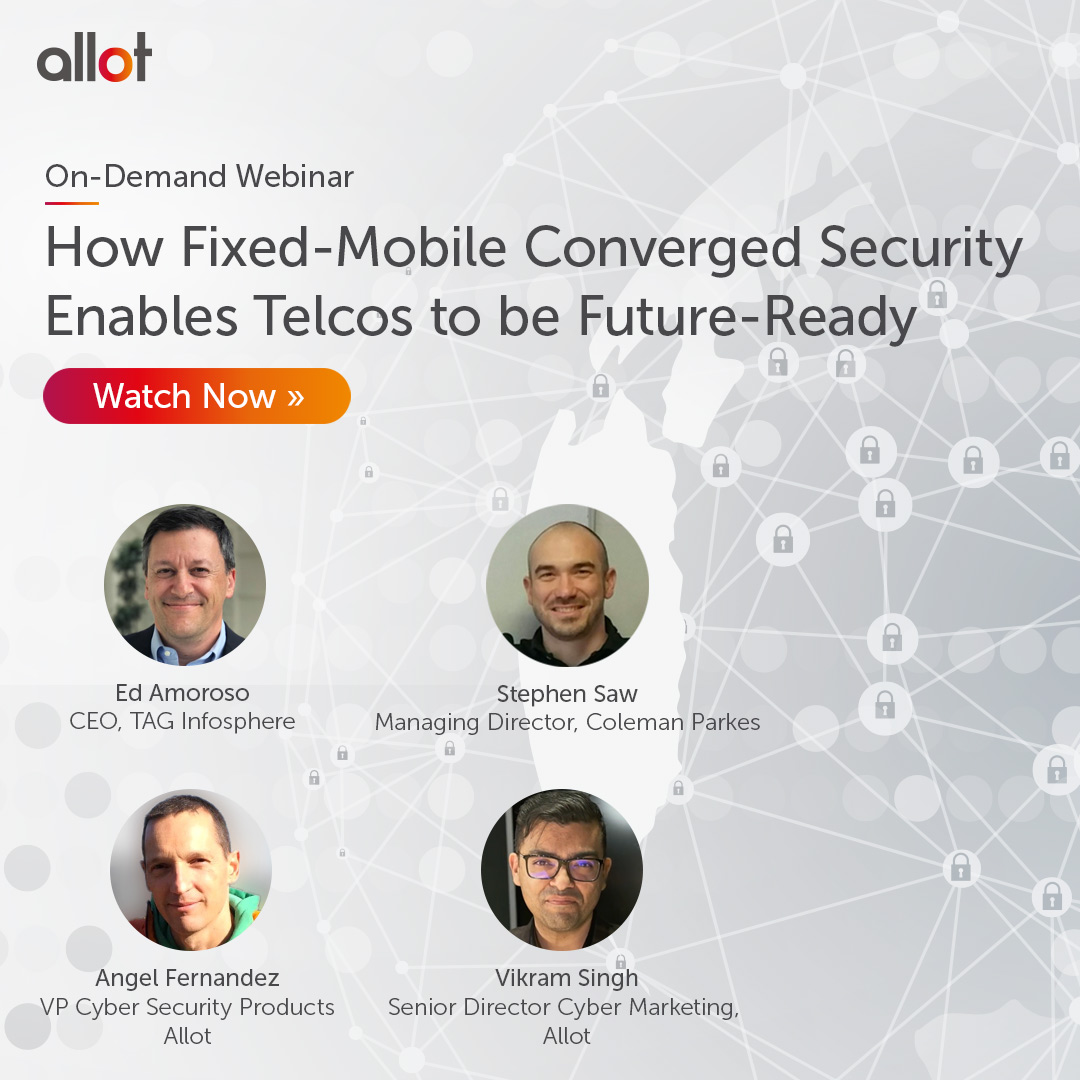 allot

On-Demand Webinar

How Fixed-Mobile Converged Security Enables Telcos to be Future-Ready

Watch Now »

Ed Amoroso
CEO, TAG Infosphere

Stephen Saw
Managing Director, Coleman Parkes

Angel Fernandez
VP Cyber Security Products
Allot

Vikram Singh
Senior Director Cyber Marketing,
Allot